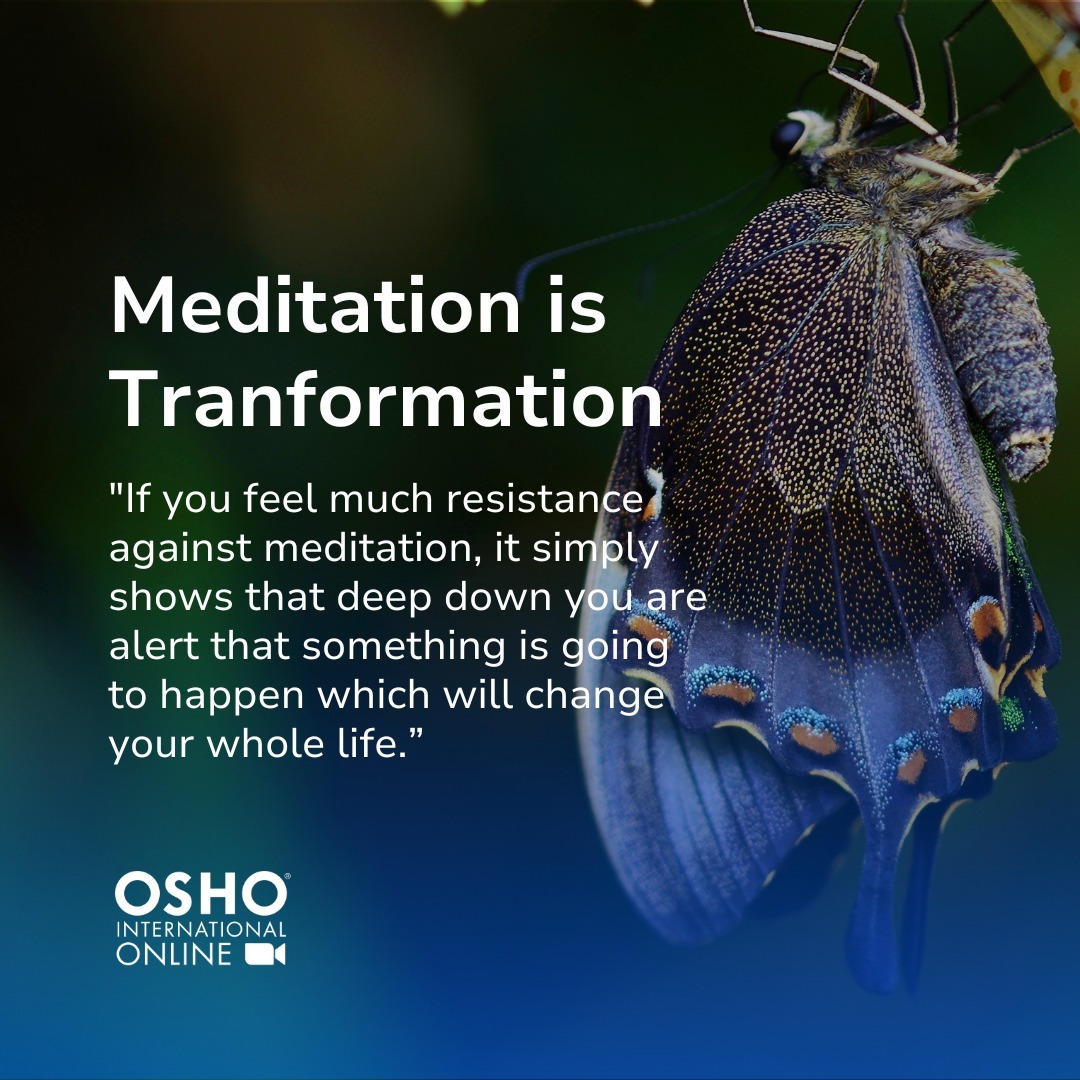 Meditation is Tranformation

"If you feel much resistance against meditation, it simply shows that deep down you are alert that something is going to happen which will change your whole life.”

OSHO®
INTERNATIONAL
ONLINE